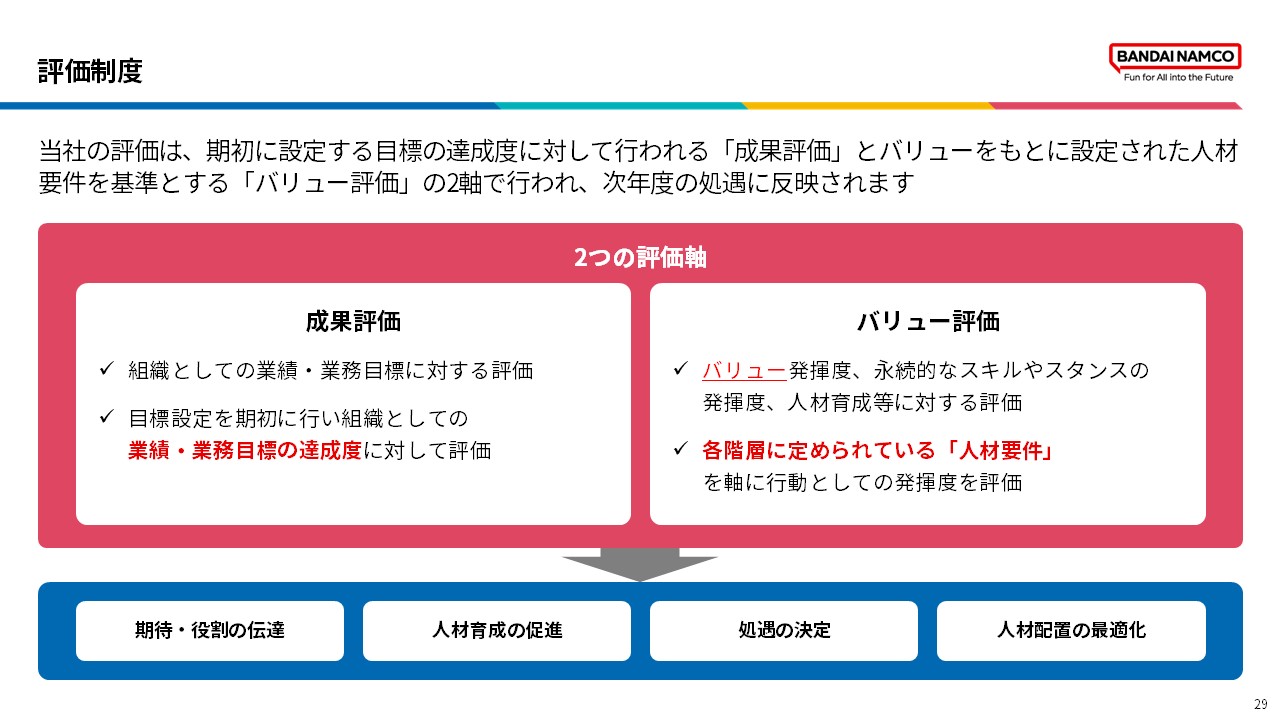 評価制度

BANDAI NAMCO
Fun for All into the Future

当社の評価は、期初に設定する目標の達成度に対して行われる「成果評価」とバリューをもとに設定された人材要件を基準とする「バリュー評価」の2軸で行われ、次年度の処遇に反映されます

2つの評価軸

成果評価

✓ 組織としての業績・業務目標に対する評価

✓ 目標設定を期初に行い組織としての業績・業務目標の達成度に対して評価

バリュー評価

✓ バリュー発揮度、永続的なスキルやスタンスの発揮度、人材育成等に対する評価

✓ 各階層に定められている「人材要件」を軸に行動としての発揮度を評価

期待・役割の伝達

人材育成の促進

処遇の決定

人材配置の最適化

29